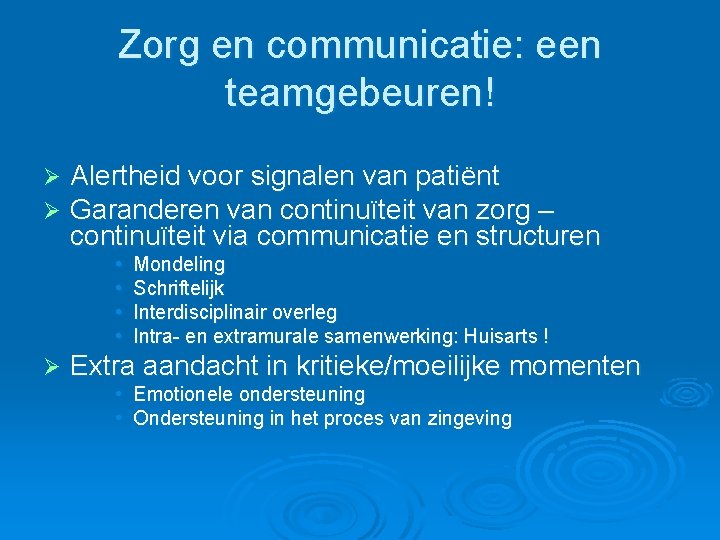 Zorg en communicatie: een teamgebeuren!

➢ Alertheid voor signalen van patiënt
➢ Garanderen van continuïteit van zorg – continuïteit via communicatie en structuren
• Mondeling
• Schriftelijk
• Interdisciplinair overleg
• Intra- en extramurale samenwerking: Huisarts !
➢ Extra aandacht in kritieke/moeilijke momenten
• Emotionele ondersteuning
• Ondersteuning in het proces van zingeving